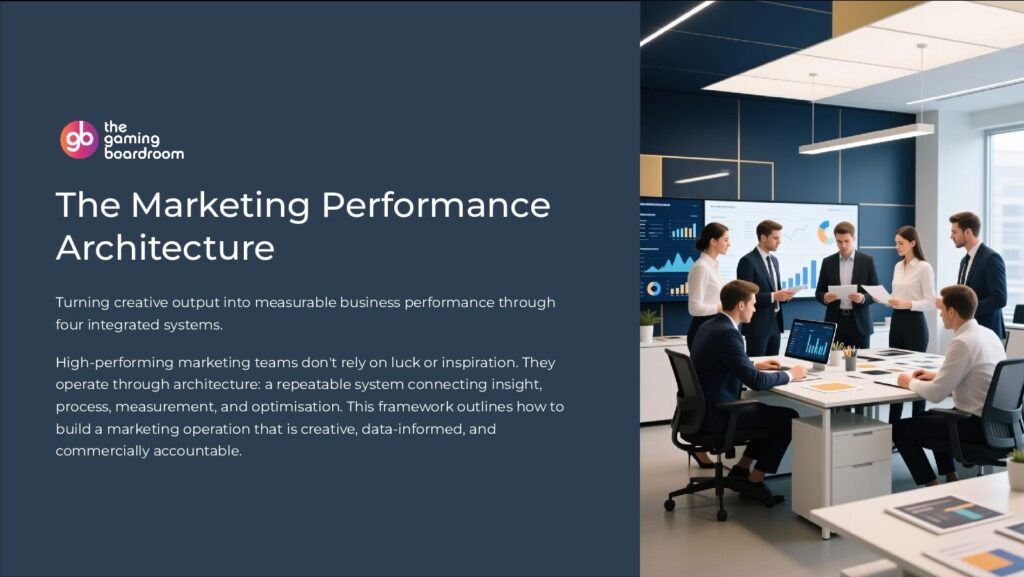 gb the gaming boardroom

The Marketing Performance Architecture

Turning creative output into measurable business performance through four integrated systems.

High-performing marketing teams don't rely on luck or inspiration. They operate through architecture: a repeatable system connecting insight, process, measurement, and optimisation. This framework outlines how to build a marketing operation that is creative, data-informed, and commercially accountable.